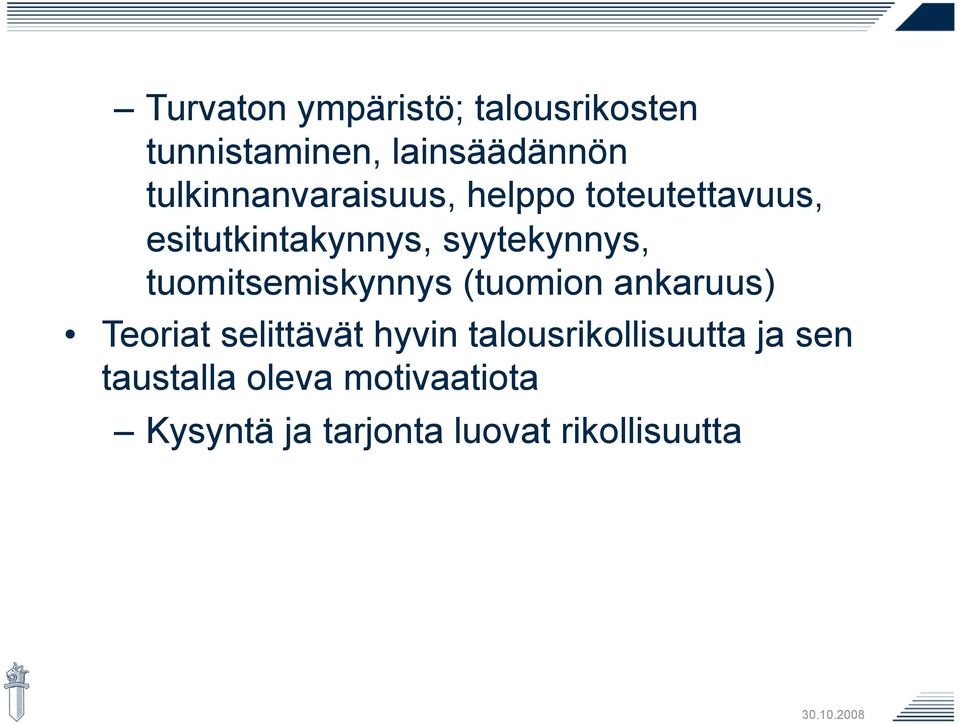 – Turvaton ympäristö; talousrikosten tunnistaminen, lainsäädännön tulkinnanvaraisuus, helppo toteutettavuus, esitutkintakynnys, syytekynnys, tuomitsemiskynnys (tuomion ankaruus)

• Teoriat selittävät hyvin talousrikollisuutta ja sen taustalla oleva motivaatiota

– Kysyntä ja tarjonta luovat rikollisuutta

30.10.2008